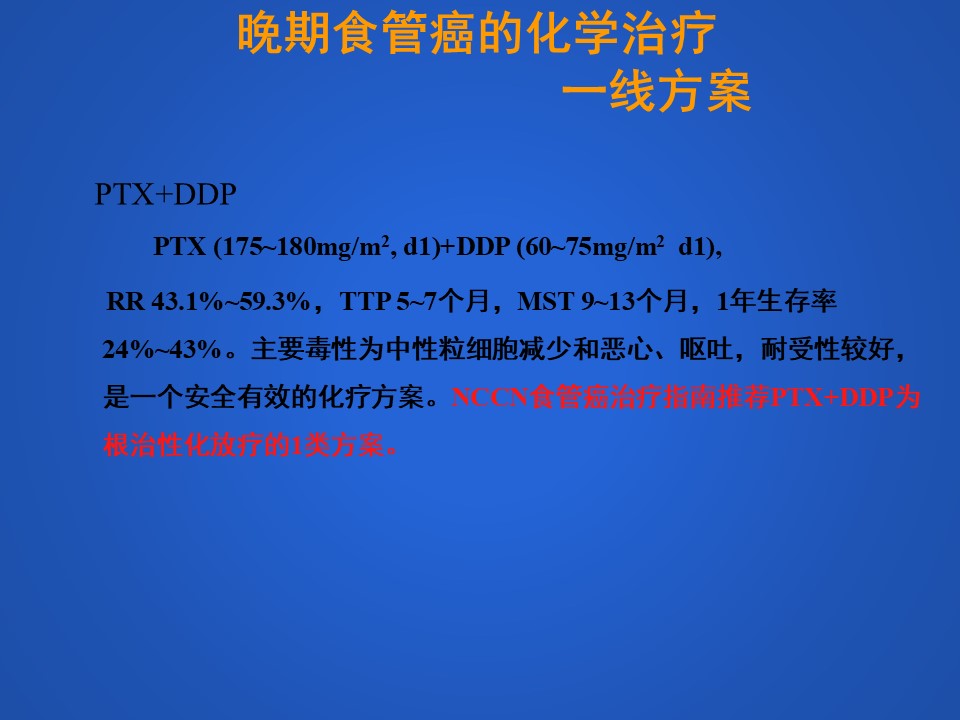 晚期食管癌的化学治疗
一线方案

PTX+DDP

PTX (175~180mg/m$^2$, d1)+DDP (60~75mg/m$^2$ d1),

RR 43.1%~59.3%，TTP 5~7个月，MST 9~13个月，1年生存率24%~43%。主要毒性为中性粒细胞减少和恶心、呕吐，耐受性较好，是一个安全有效的化疗方案。NCCN食管癌治疗指南推荐PTX+DDP为根治性化放疗的1类方案。